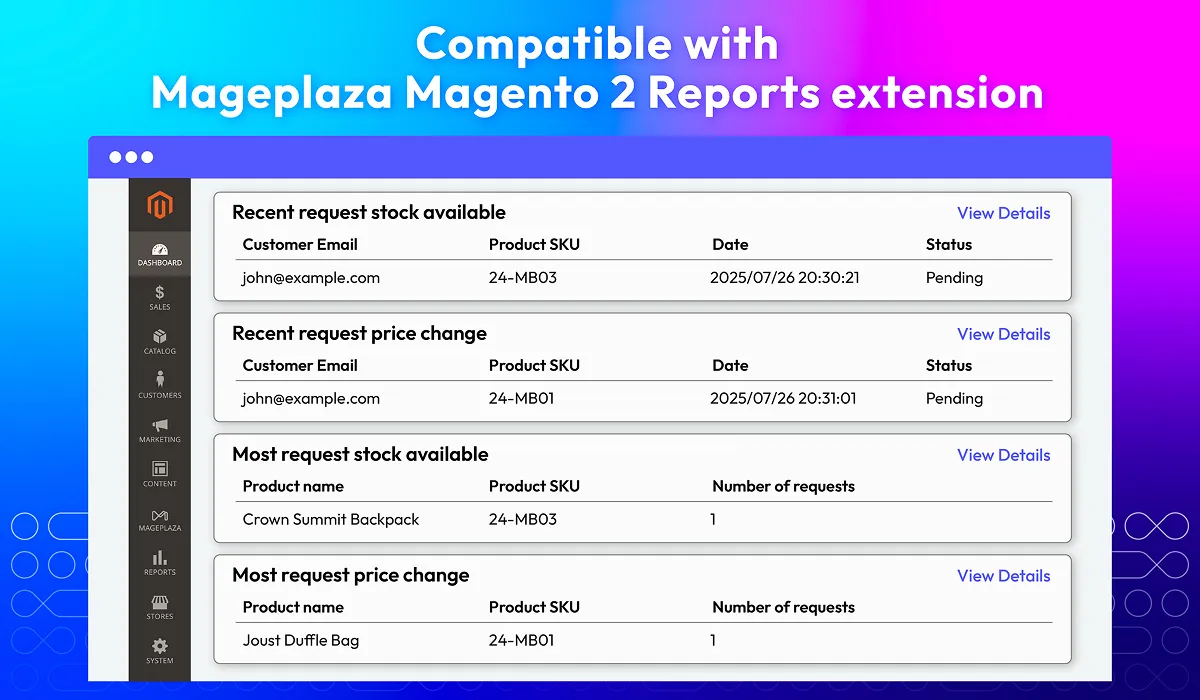 Compatible with
Mageplaza Magento 2 Reports extension

DASHBOARD
SALES
CATALOG
CUSTOMERS
MARKETING
CONTENT
MAGEPLAZA
REPORTS
STORES
SYSTEM

Recent request stock available
View Details

| Customer Email | Product SKU | Date | Status |
|---|---|---|---|
| john@example.com | 24-MB03 | 2025/07/26 20:30:21 | Pending |

Recent request price change
View Details

| Customer Email | Product SKU | Date | Status |
|---|---|---|---|
| john@example.com | 24-MB01 | 2025/07/26 20:31:01 | Pending |

Most request stock available
View Details

| Product name | Product SKU | Number of requests |
|---|---|---|
| Crown Summit Backpack | 24-MB03 | 1 |

Most request price change
View Details

| Product name | Product SKU | Number of requests |
|---|---|---|
| Joust Duffle Bag | 24-MB01 | 1 |